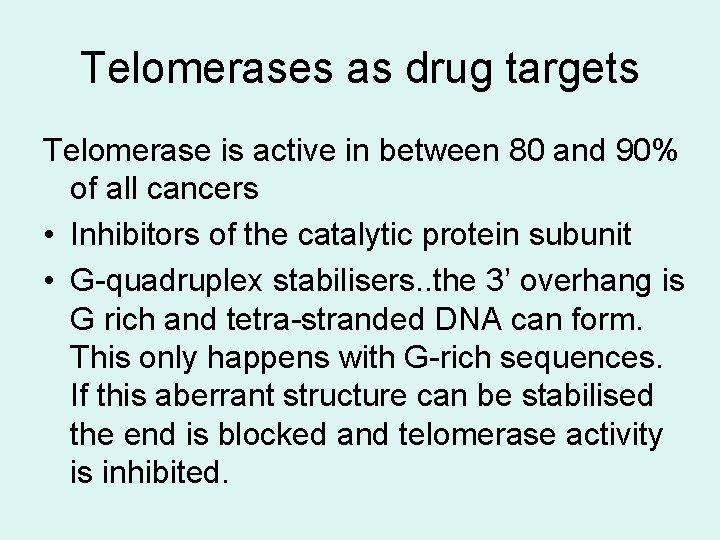 Telomerases as drug targets

Telomerase is active in between 80 and 90% of all cancers

• Inhibitors of the catalytic protein subunit
• G-quadruplex stabilisers..the 3’ overhang is G rich and tetra-stranded DNA can form. This only happens with G-rich sequences. If this aberrant structure can be stabilised the end is blocked and telomerase activity is inhibited.